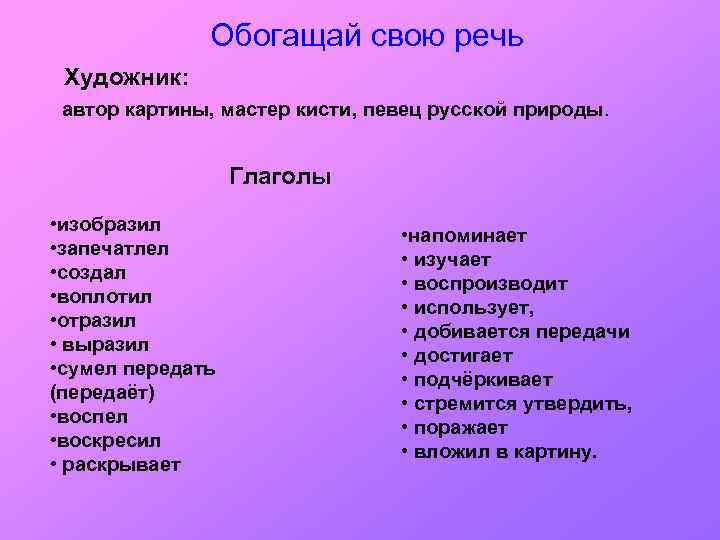 Обогащай свою речь

Художник:

автор картины, мастер кисти, певец русской природы.

Глаголы

•изобразил
•запечатлел
•создал
•воплотил
•отразил
• выразил
•сумел передать (передаёт)
•воспел
•воскресил
• раскрывает

•напоминает
• изучает
• воспроизводит
• использует,
• добивается передачи
• достигает
• подчёркивает
• стремится утвердить,
• поражает
• вложил в картину.